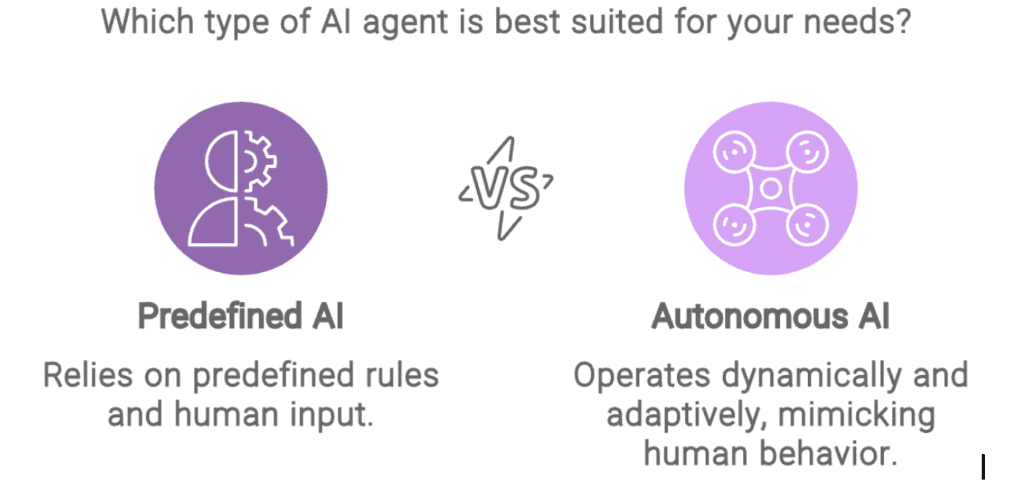 Which type of AI agent is best suited for your needs?

VS

Predefined AI

Relies on predefined rules and human input.

Autonomous AI

Operates dynamically and adaptively, mimicking human behavior.